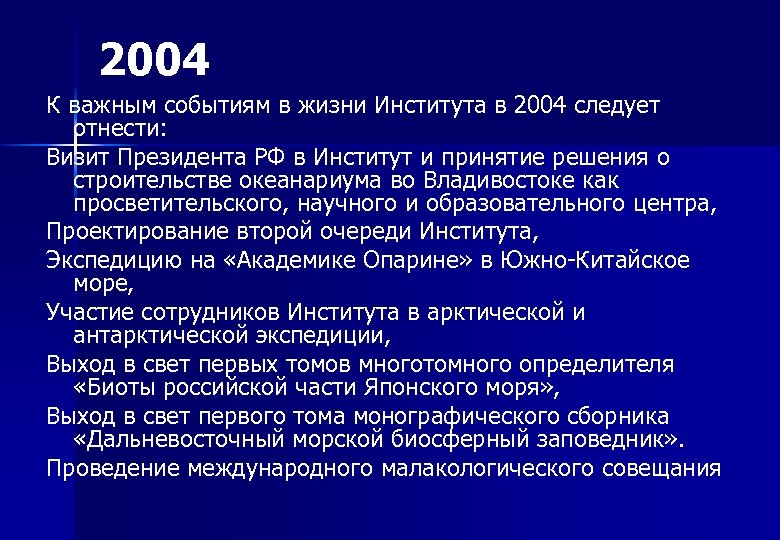 2004

К важным событиям в жизни Института в 2004 следует отнести:

Визит Президента РФ в Институт и принятие решения о строительстве океанариума во Владивостоке как просветительского, научного и образовательного центра,

Проектирование второй очереди Института,

Экспедицию на «Академике Опарине» в Южно-Китайское море,

Участие сотрудников Института в арктической и антарктической экспедиции,

Выход в свет первых томов многотомного определителя «Биоты российской части Японского моря»,

Выход в свет первого тома монографического сборника «Дальневосточный морской биосферный заповедник».

Проведение международного малакологического совещания